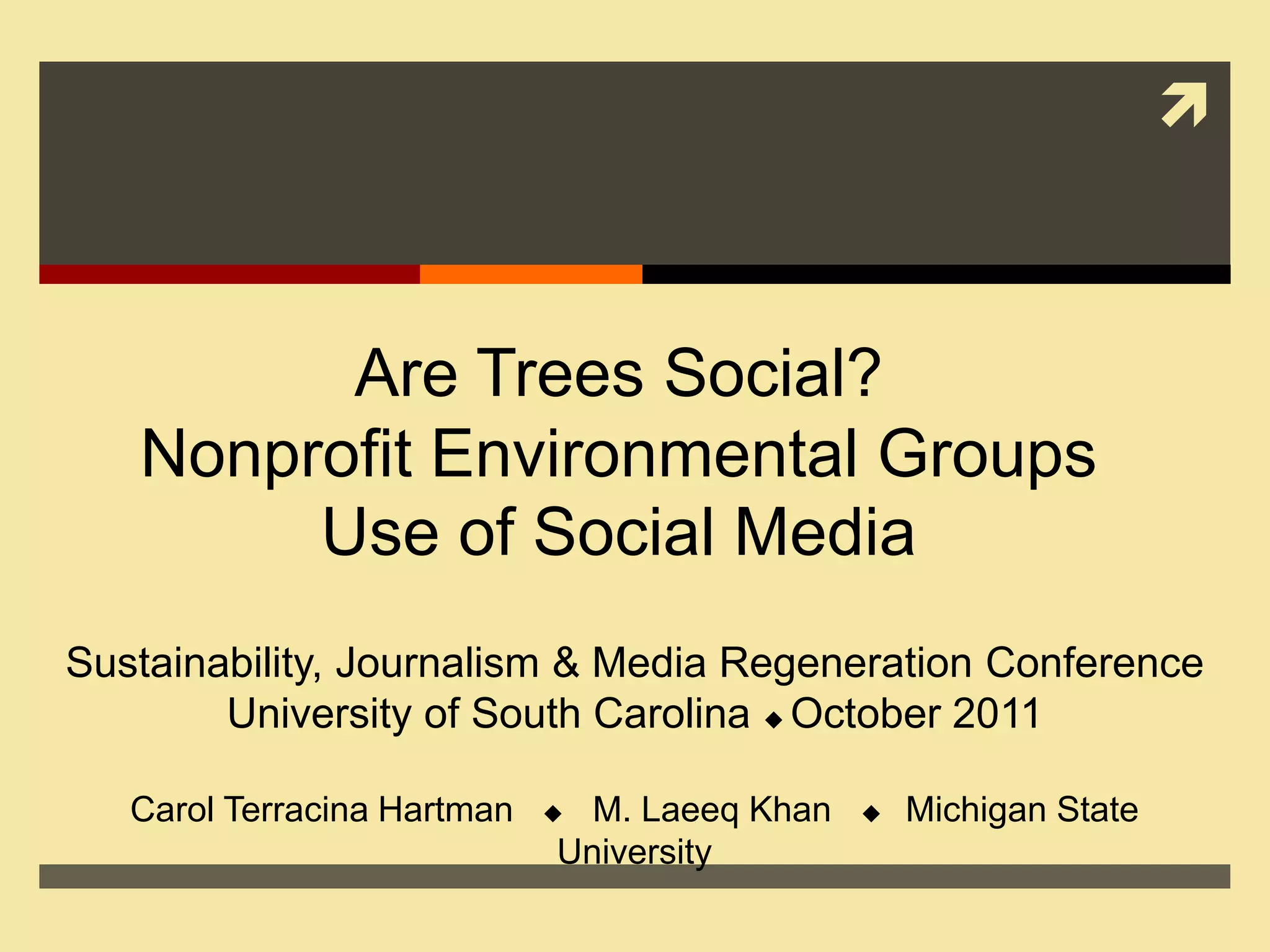 Are Trees Social?
Nonprofit Environmental Groups Use of Social Media

Sustainability, Journalism & Media Regeneration Conference
University of South Carolina ◆ October 2011

Carol Terracina Hartman ◆ M. Laeeq Khan ◆ Michigan State University